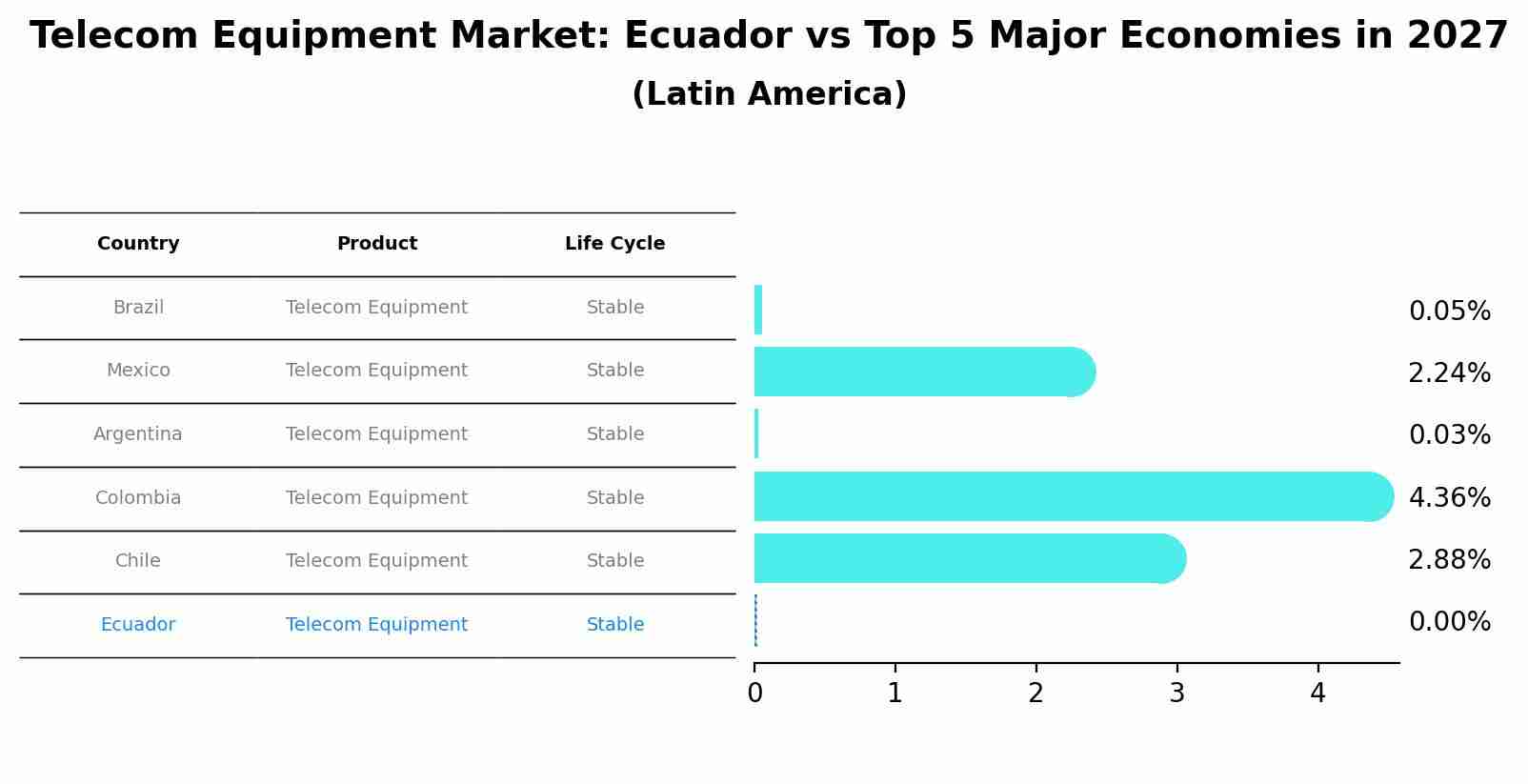 Telecom Equipment Market: Ecuador vs Top 5 Major Economies in 2027
(Latin America)

| Country | Product | Life Cycle |
|---|---|---|
| Brazil | Telecom Equipment | Stable |
| Mexico | Telecom Equipment | Stable |
| Argentina | Telecom Equipment | Stable |
| Colombia | Telecom Equipment | Stable |
| Chile | Telecom Equipment | Stable |
| Ecuador | Telecom Equipment | Stable |

0.05%
2.24%
0.03%
4.36%
2.88%
0.00%

0 1 2 3 4